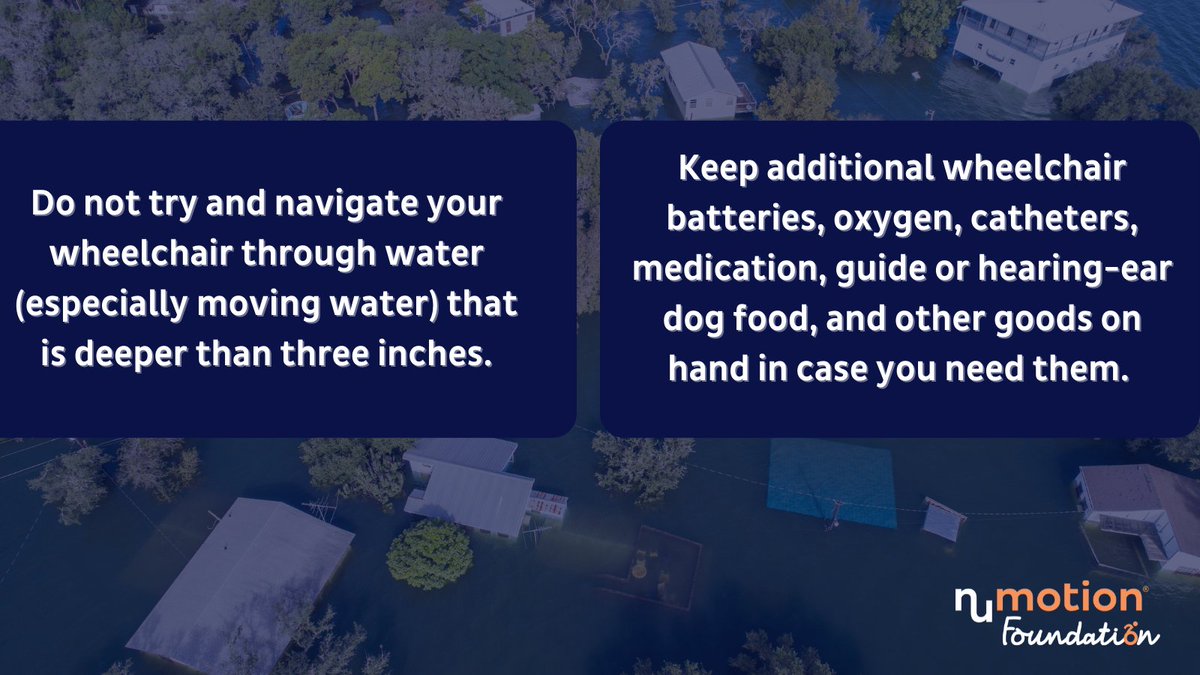 Do not try and navigate your wheelchair through water (especially moving water) that is deeper than three inches.

Keep additional wheelchair batteries, oxygen, catheters, medication, guide or hearing-ear dog food, and other goods on hand in case you need them.

numotion®
Foundation